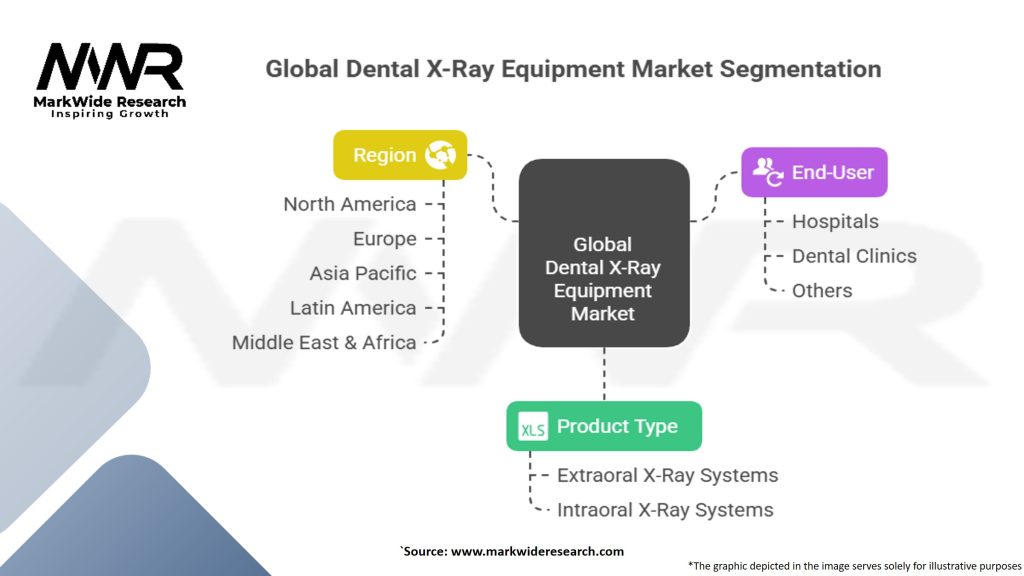 MWR
MarkWide Research
Inspiring Growth

Global Dental X-Ray Equipment Market Segmentation

Region
North America
Europe
Asia Pacific
Latin America
Middle East & Africa

Global Dental X-Ray Equipment Market

End-User
Hospitals
Dental Clinics
Others

XLS Product Type
Extraoral X-Ray Systems
Intraoral X-Ray Systems

`Source: www.markwideresearch.com

*The graphic depicted in the image serves solely for illustrative purposes